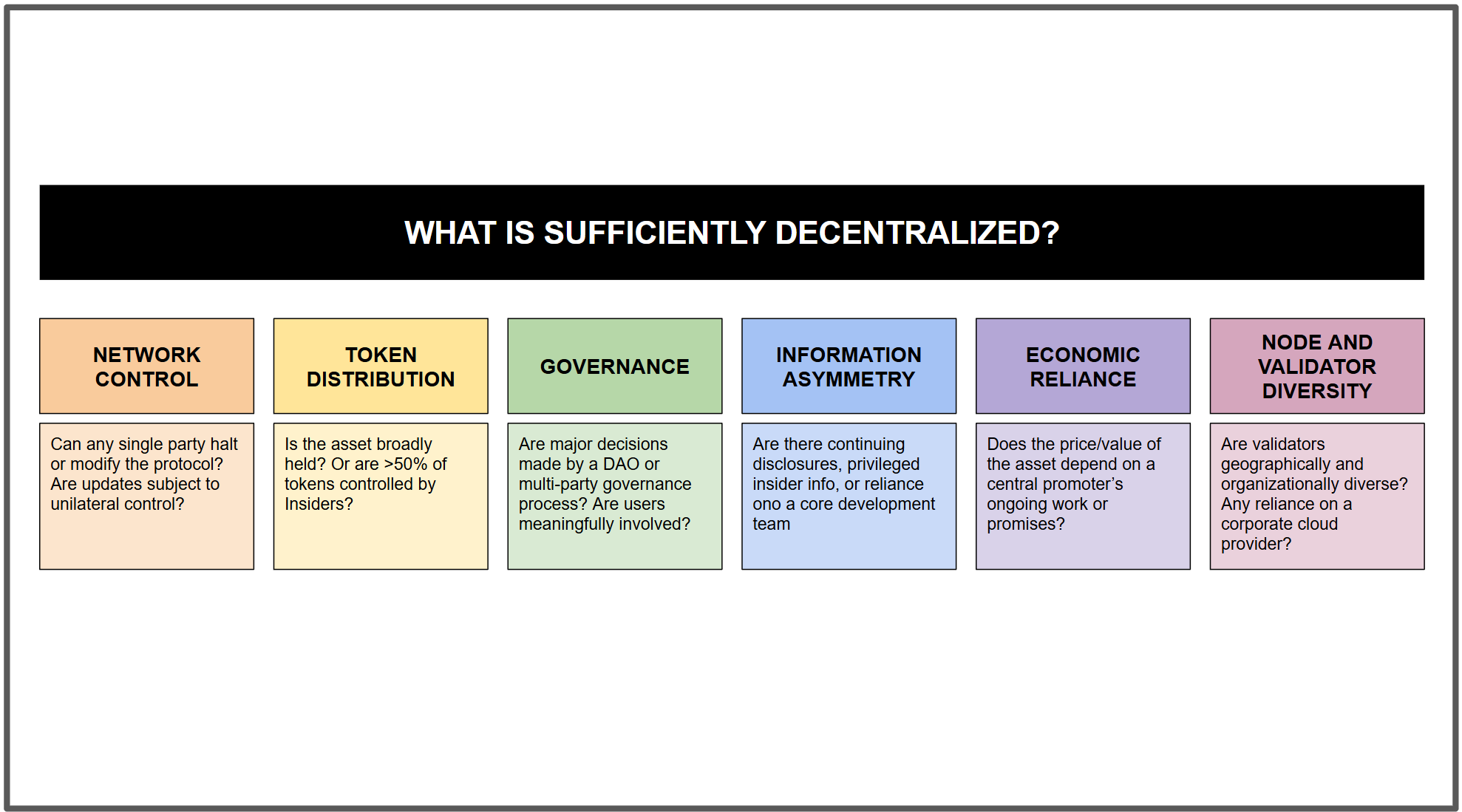 WHAT IS SUFFICIENTLY DECENTRALIZED?

NETWORK CONTROL

Can any single party halt or modify the protocol? Are updates subject to unilateral control?

TOKEN DISTRIBUTION

Is the asset broadly held? Or are >50% of tokens controlled by Insiders?

GOVERNANCE

Are major decisions made by a DAO or multi-party governance process? Are users meaningfully involved?

INFORMATION ASYMMETRY

Are there continuing disclosures, privileged insider info, or reliance ono a core development team

ECONOMIC RELIANCE

Does the price/value of the asset depend on a central promoter's ongoing work or promises?

NODE AND VALIDATOR DIVERSITY

Are validators geographically and organizationally diverse? Any reliance on a corporate cloud provider?